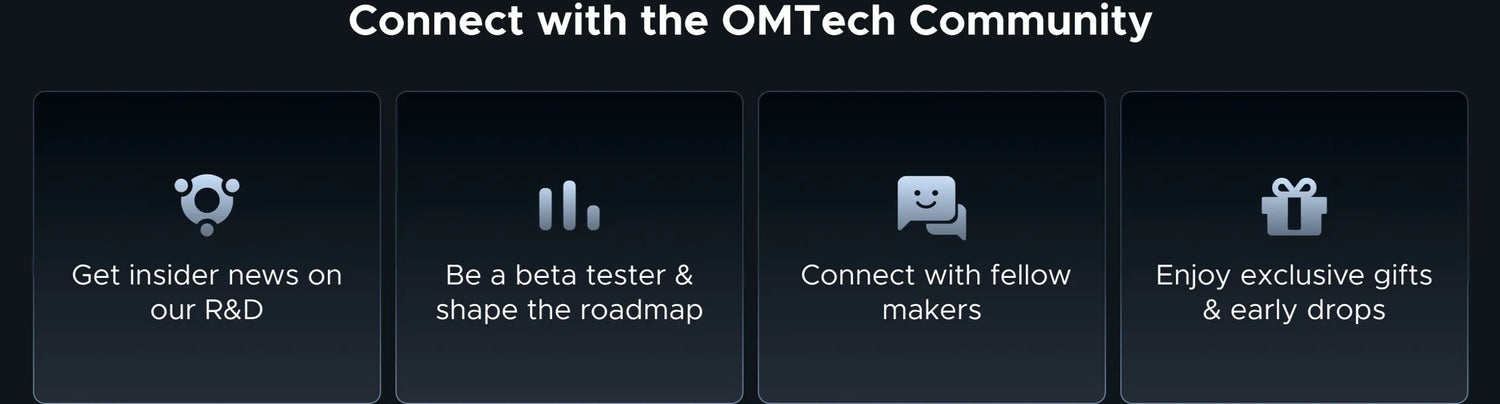 Connect with the OMTech Community

Get insider news on our R&D

Be a beta tester & shape the roadmap

Connect with fellow makers

Enjoy exclusive gifts & early drops